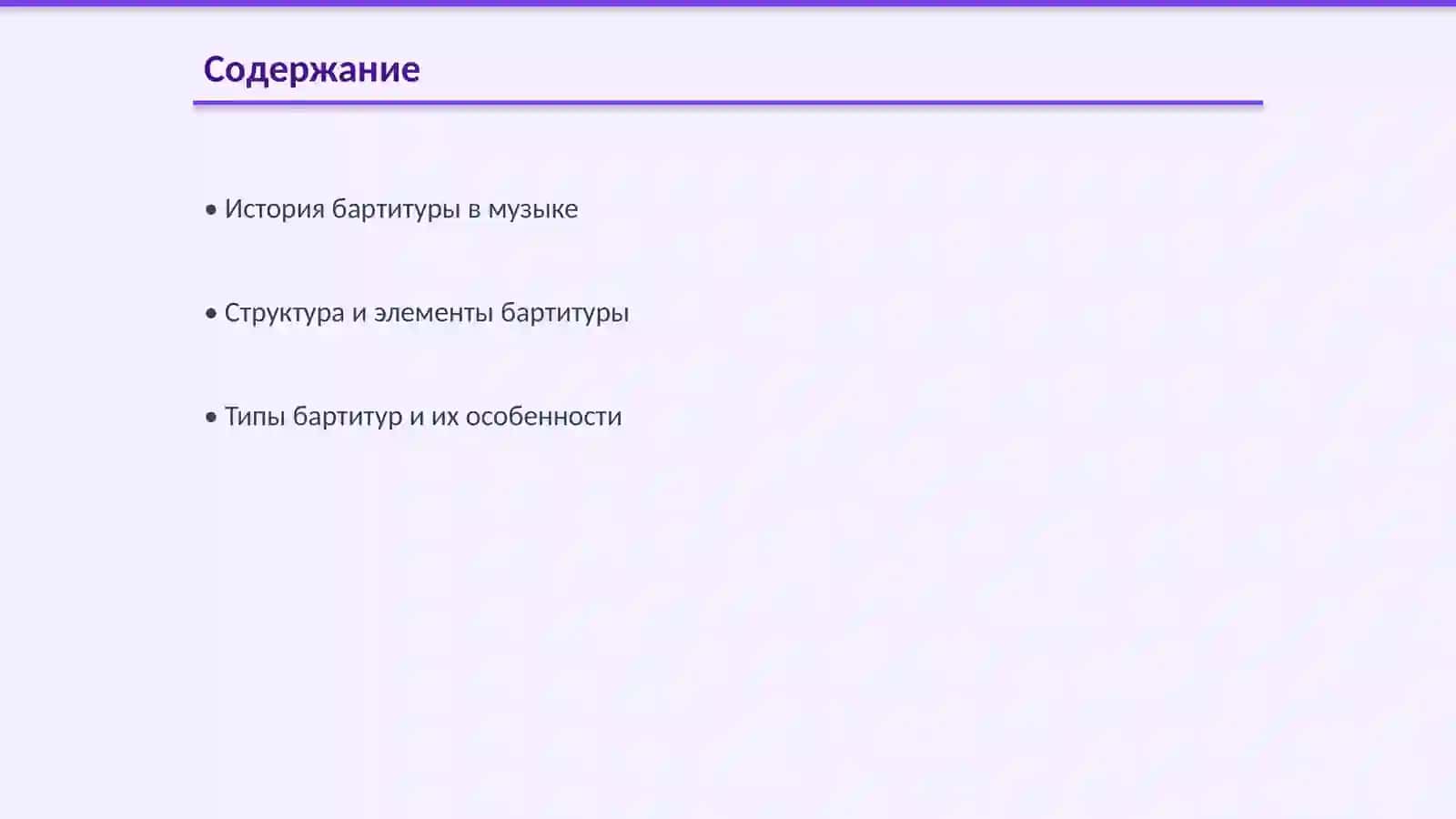 Содержание

• История бартитуры в музыке

• Структура и элементы бартитуры

• Типы бартитур и их особенности